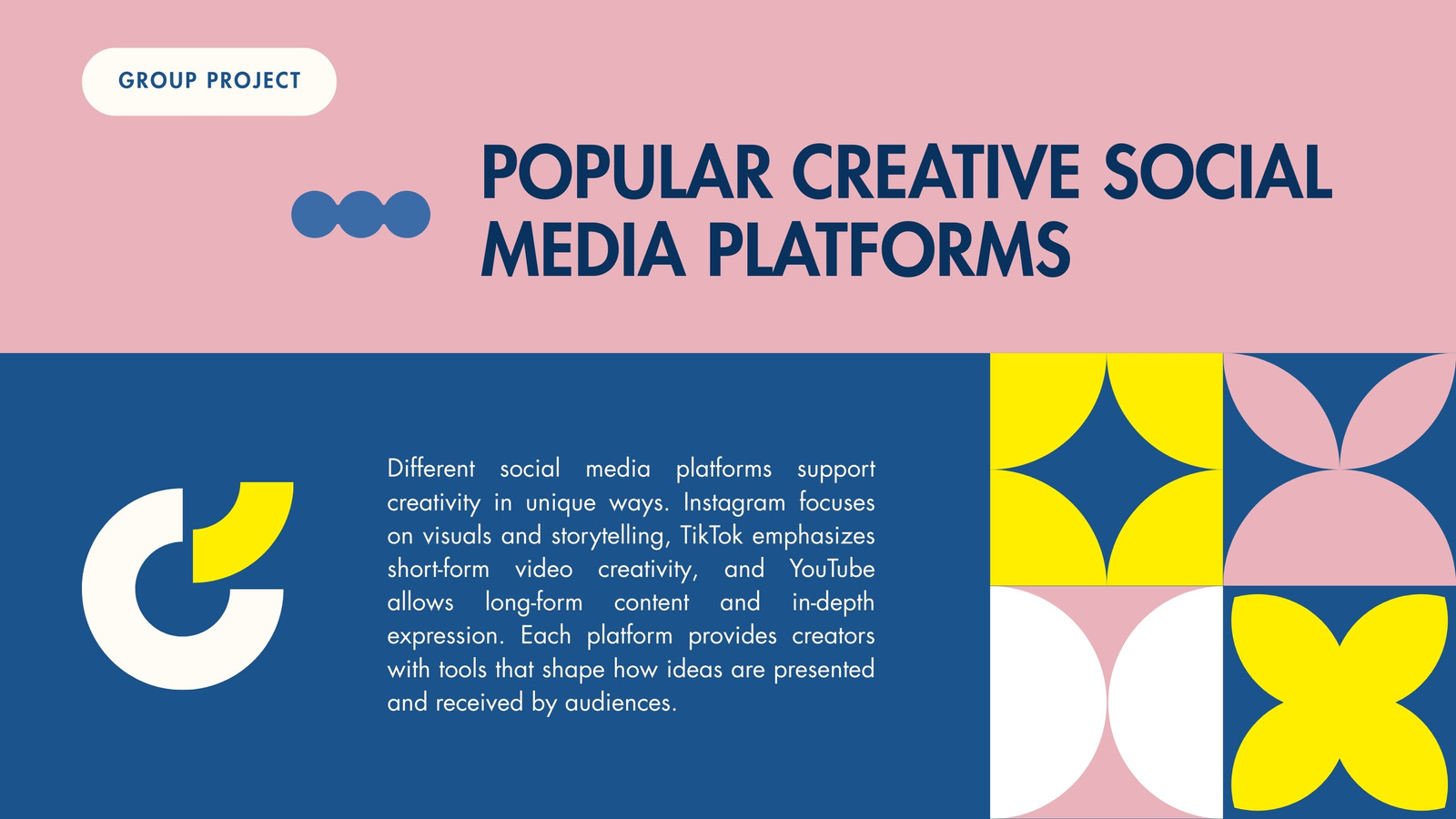 GROUP PROJECT

POPULAR CREATIVE SOCIAL MEDIA PLATFORMS

Different social media platforms support creativity in unique ways. Instagram focuses on visuals and storytelling, TikTok emphasizes short-form video creativity, and YouTube allows long-form content and in-depth expression. Each platform provides creators with tools that shape how ideas are presented and received by audiences.